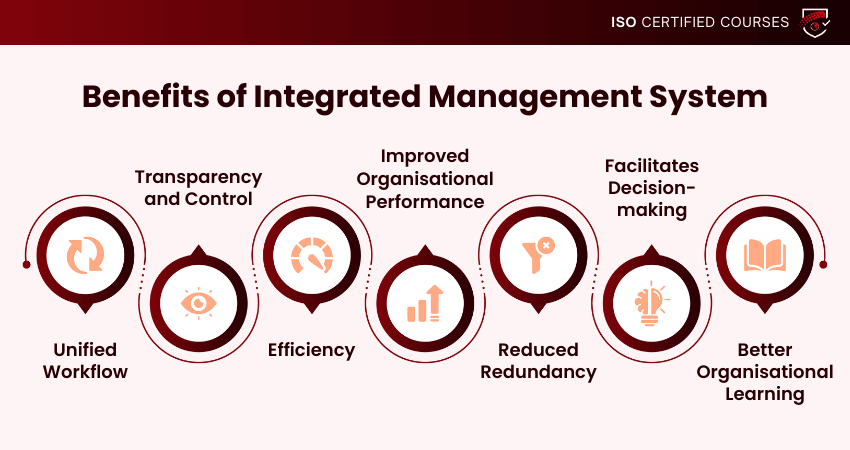 ISO CERTIFIED COURSES

Benefits of Integrated Management System

Unified Workflow

Transparency and Control

Efficiency

Improved Organisational Performance

Reduced Redundancy

Facilitates Decision-making

Better Organisational Learning